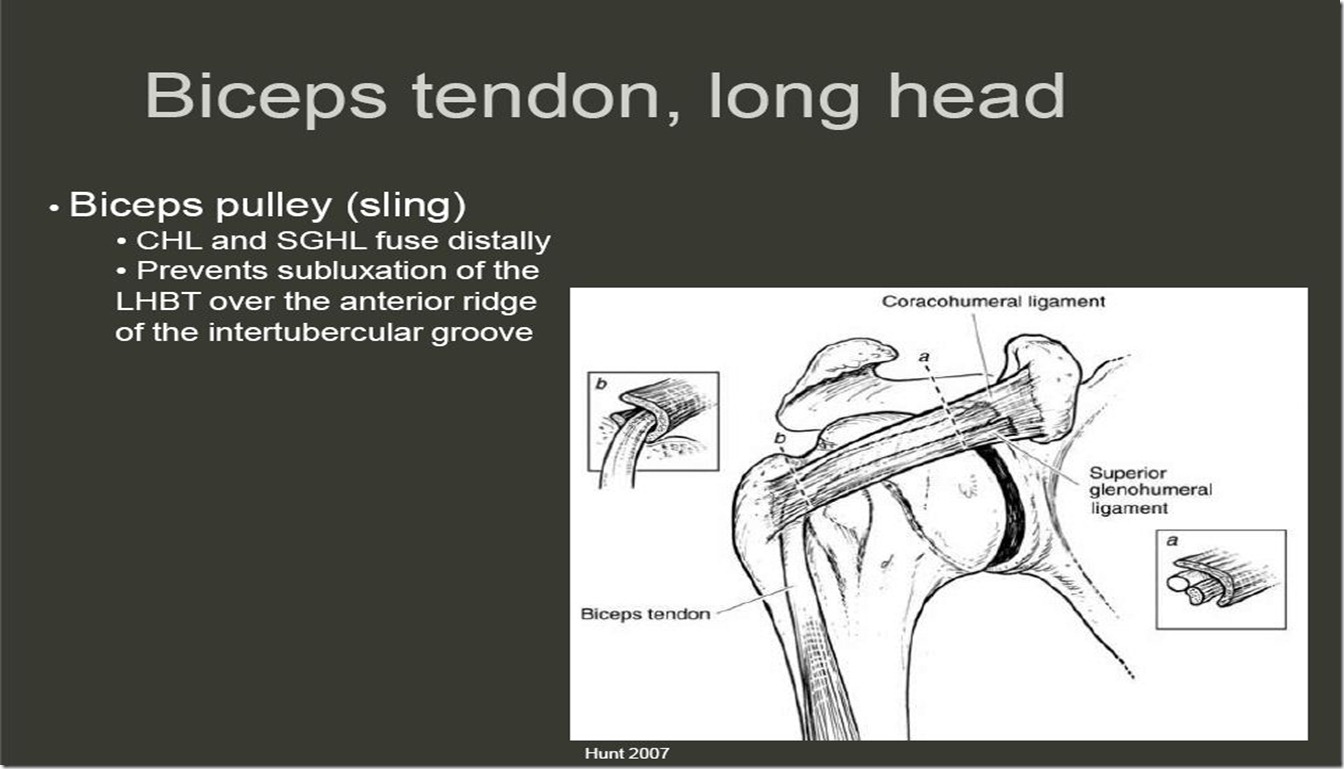 Biceps tendon, long head

• Biceps pulley (sling)
• CHL and SGHL fuse distally
• Prevents subluxation of the LHBT over the anterior ridge of the intertubercular groove

Coracohumeral ligament

a

b

b

Superior glenohumeral ligament

a

Biceps tendon

Hunt 2007